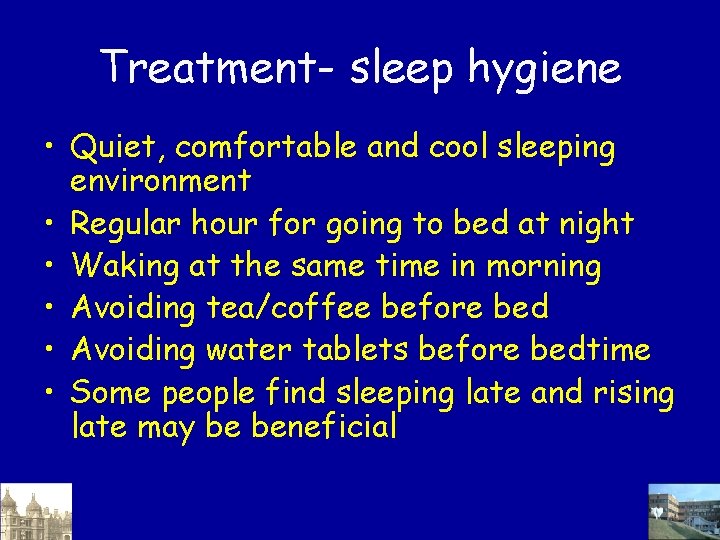 Treatment- sleep hygiene

• Quiet, comfortable and cool sleeping environment
• Regular hour for going to bed at night
• Waking at the same time in morning
• Avoiding tea/coffee before bed
• Avoiding water tablets before bedtime
• Some people find sleeping late and rising late may be beneficial